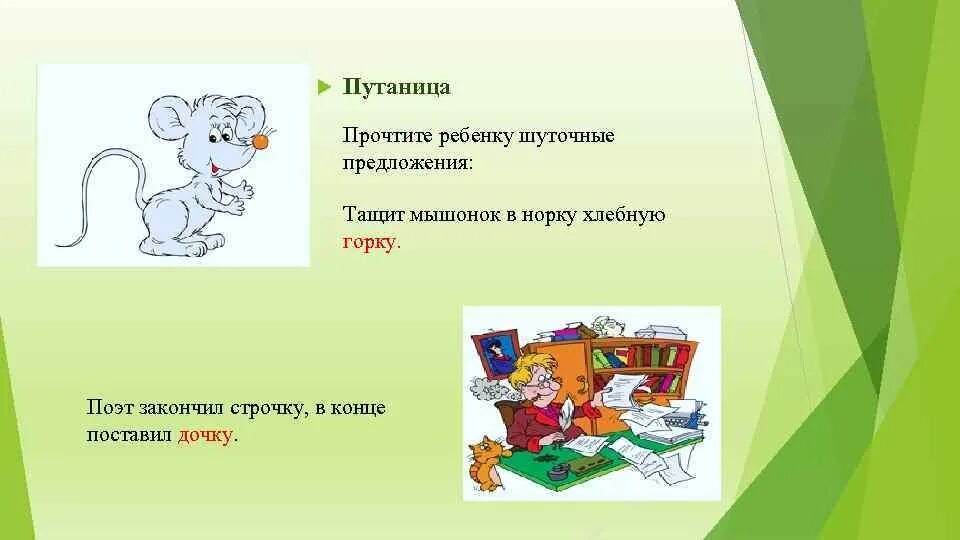 Путаница

Прочтите ребенку шуточные предложения:

Тащит мышонок в норку хлебную горку.

Поэт закончил строчку, в конце поставил дочку.